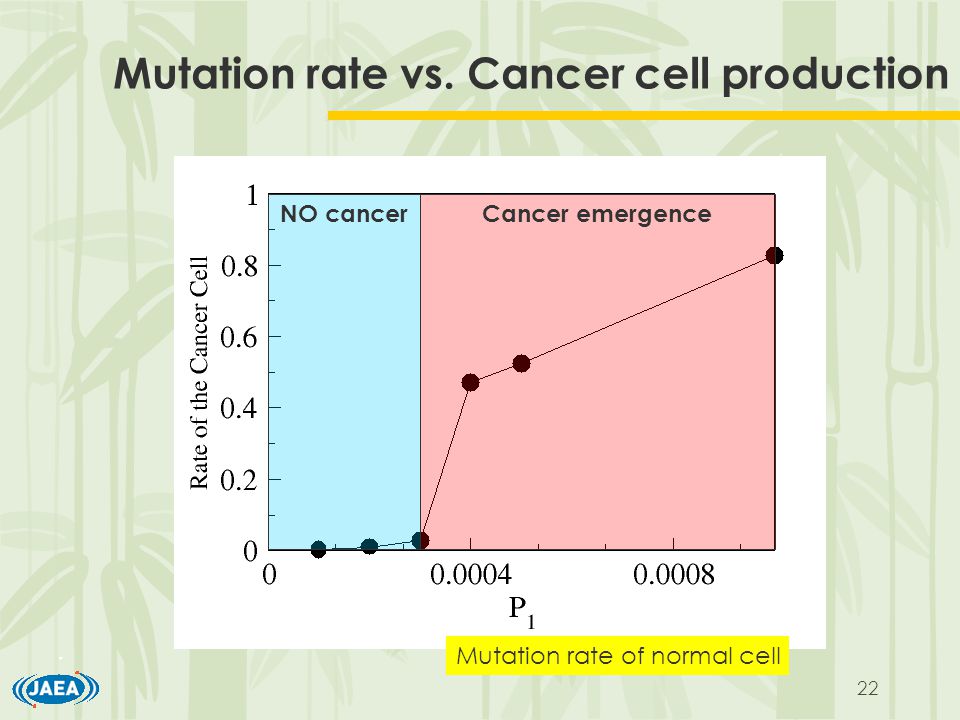 Mutation rate vs. Cancer cell production

NO cancer

Cancer emergence

Rate of the Cancer Cell

1

0.8

0.6

0.4

0.2

0

0

0.0004

0.0008

$P_1$

Mutation rate of normal cell

JAEA

22